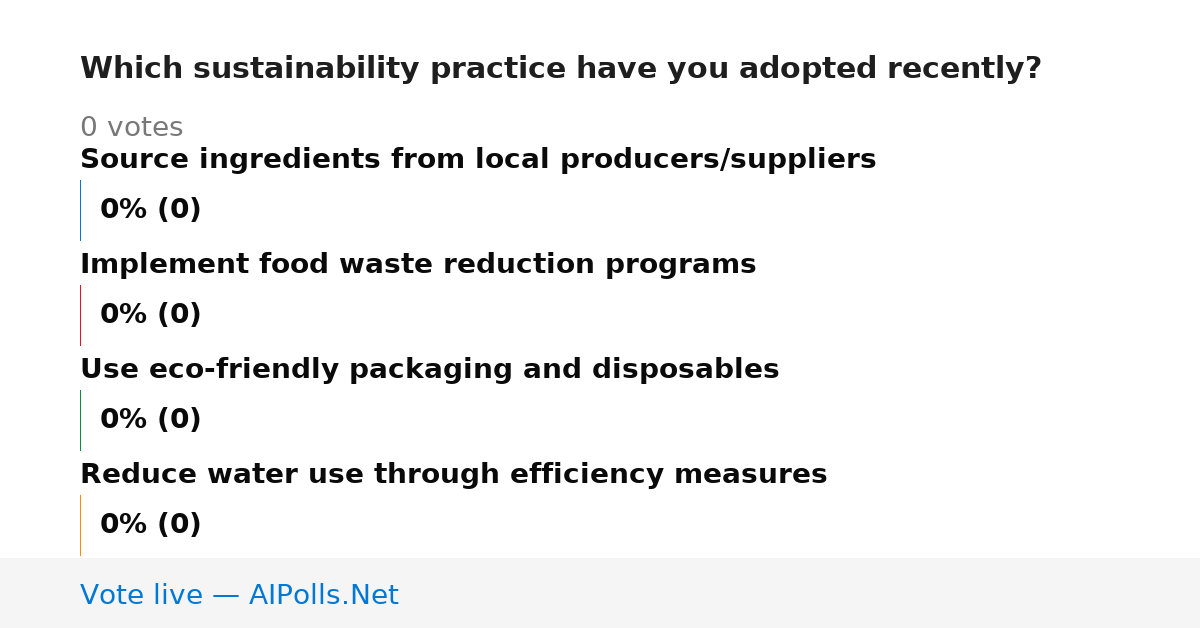 Which sustainability practice have you adopted recently?

0 votes

Source ingredients from local producers/suppliers

0% (0)

Implement food waste reduction programs

0% (0)

Use eco-friendly packaging and disposables

0% (0)

Reduce water use through efficiency measures

0% (0)

Vote live — AIPolls.Net